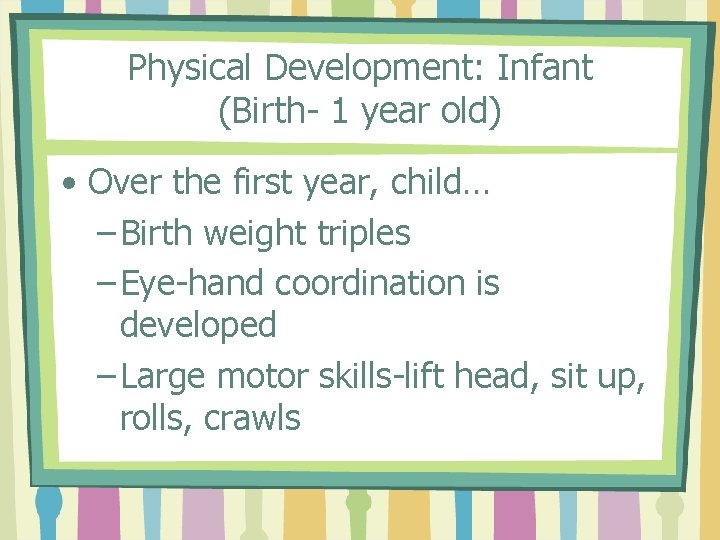 Physical Development: Infant
(Birth- 1 year old)

• Over the first year, child…
– Birth weight triples
– Eye-hand coordination is developed
– Large motor skills-lift head, sit up, rolls, crawls